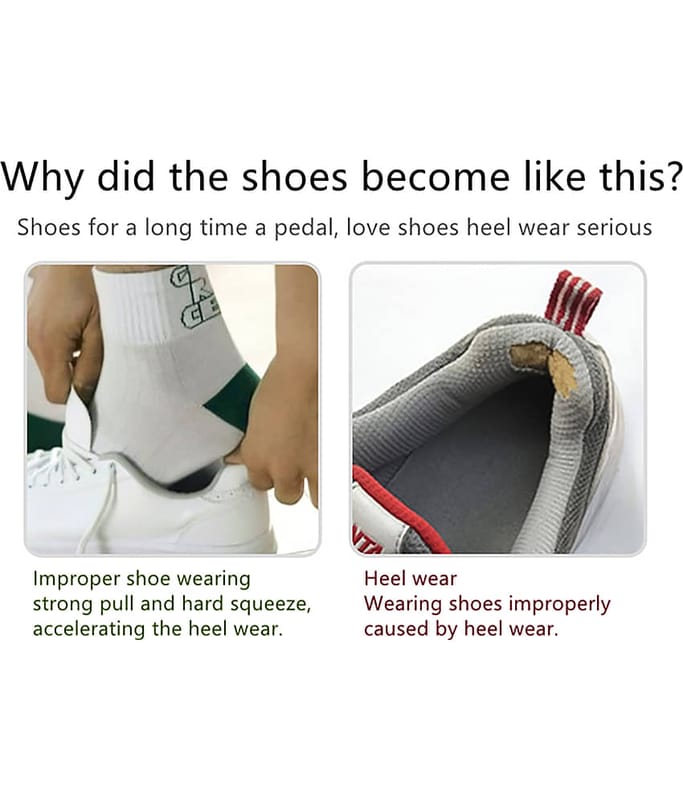 Why did the shoes become like this?

Shoes for a long time a pedal, love shoes heel wear serious

Improper shoe wearing strong pull and hard squeeze, accelerating the heel wear.

Heel wear
Wearing shoes improperly caused by heel wear.